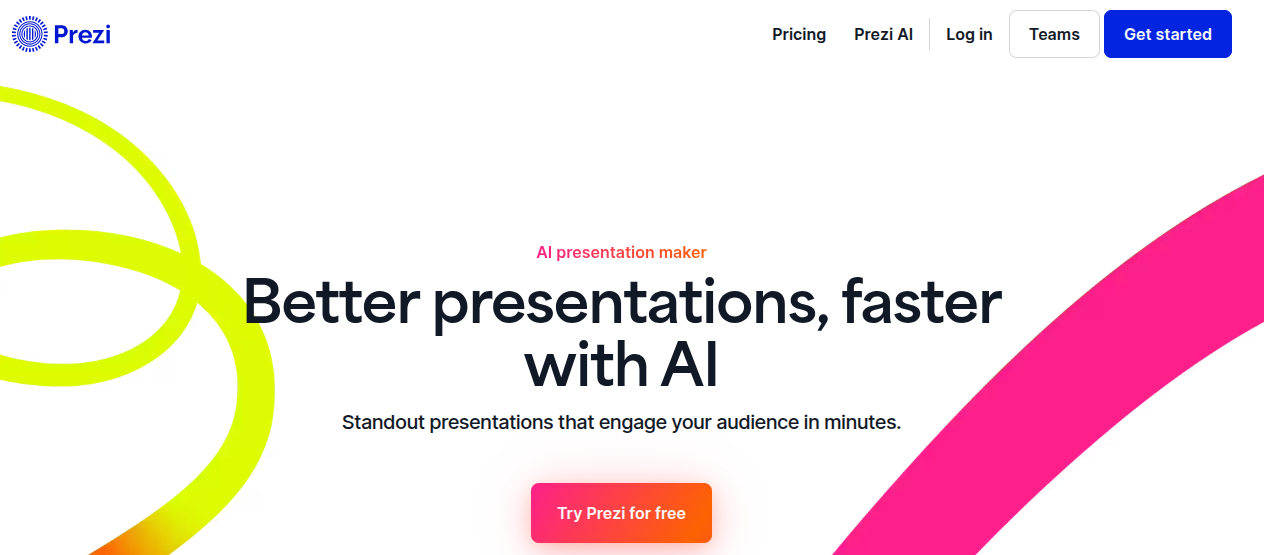 Prezi

Pricing Prezi AI Log in Teams Get started

AI presentation maker

Better presentations, faster with AI

Standout presentations that engage your audience in minutes.

Try Prezi for free